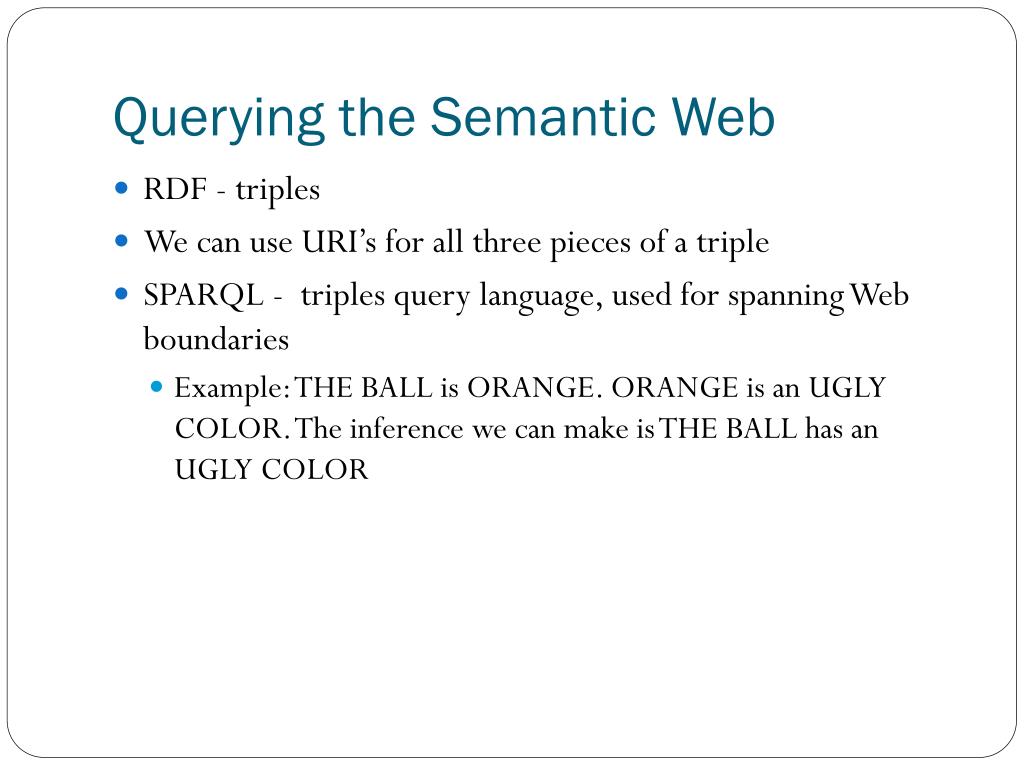 Querying the Semantic Web

RDF - triples

We can use URI's for all three pieces of a triple

SPARQL - triples query language, used for spanning Web boundaries

Example: THE BALL is ORANGE. ORANGE is an UGLY COLOR. The inference we can make is THE BALL has an UGLY COLOR